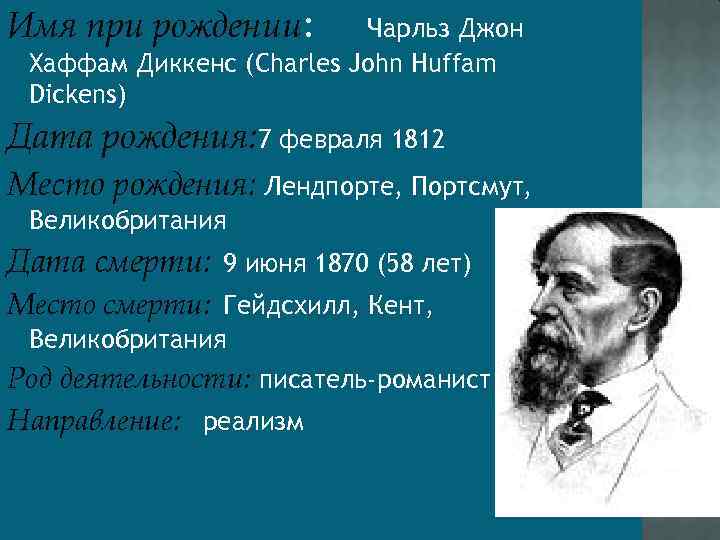 Имя при рождении: Чарльз Джон Хаффам Диккенс (Charles John Huffam Dickens)

Дата рождения:7 февраля 1812

Место рождения: Лендпорте, Портсмут, Великобритания

Дата смерти: 9 июня 1870 (58 лет)

Место смерти: Гейдсхилл, Кент, Великобритания

Род деятельности: писатель-романист

Направление: реализм